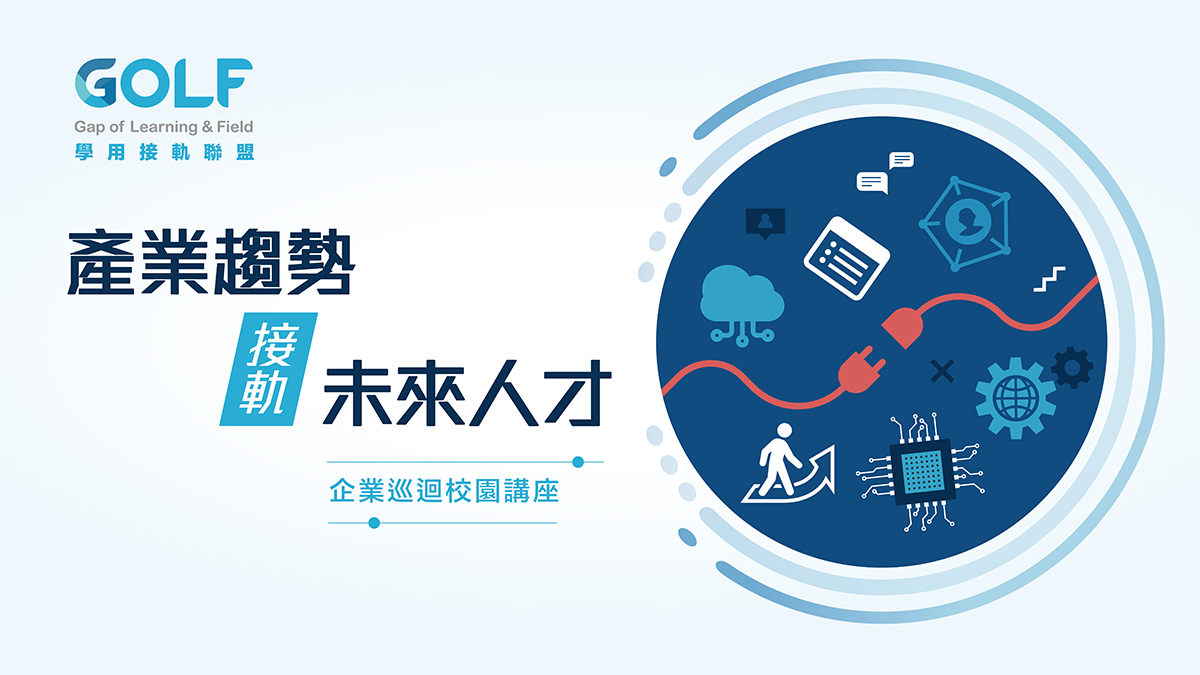 GOLF
Gap of Learning & Field
學用接軌聯盟

產業趨勢
接軌
未來人才

企業巡迴校園講座